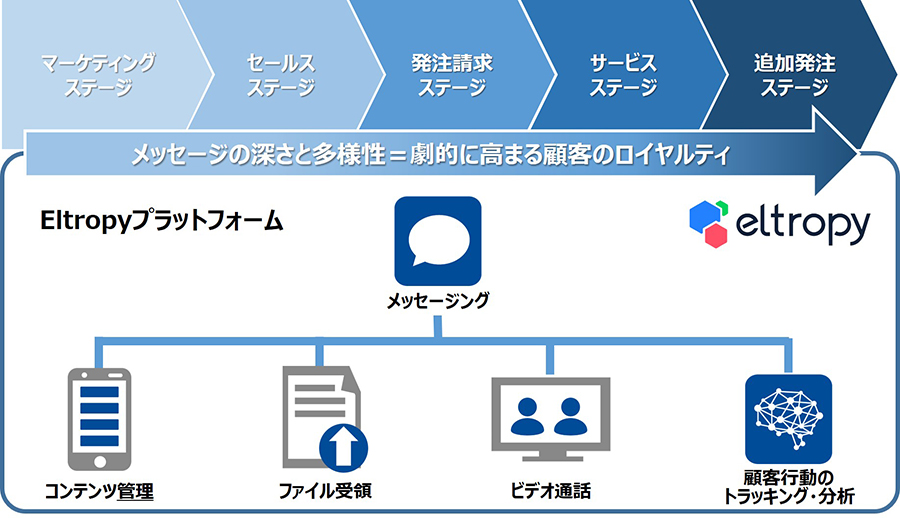 マーケティング
ステージ

セールス
ステージ

発注請求
ステージ

サービス
ステージ

追加発注
ステージ

メッセージの深さと多様性＝劇的に高まる顧客のロイヤルティ

Eltropyプラットフォーム

eltropy

メッセージング

コンテンツ管理

ファイル受領

ビデオ通話

顧客行動の
トラッキング・分析